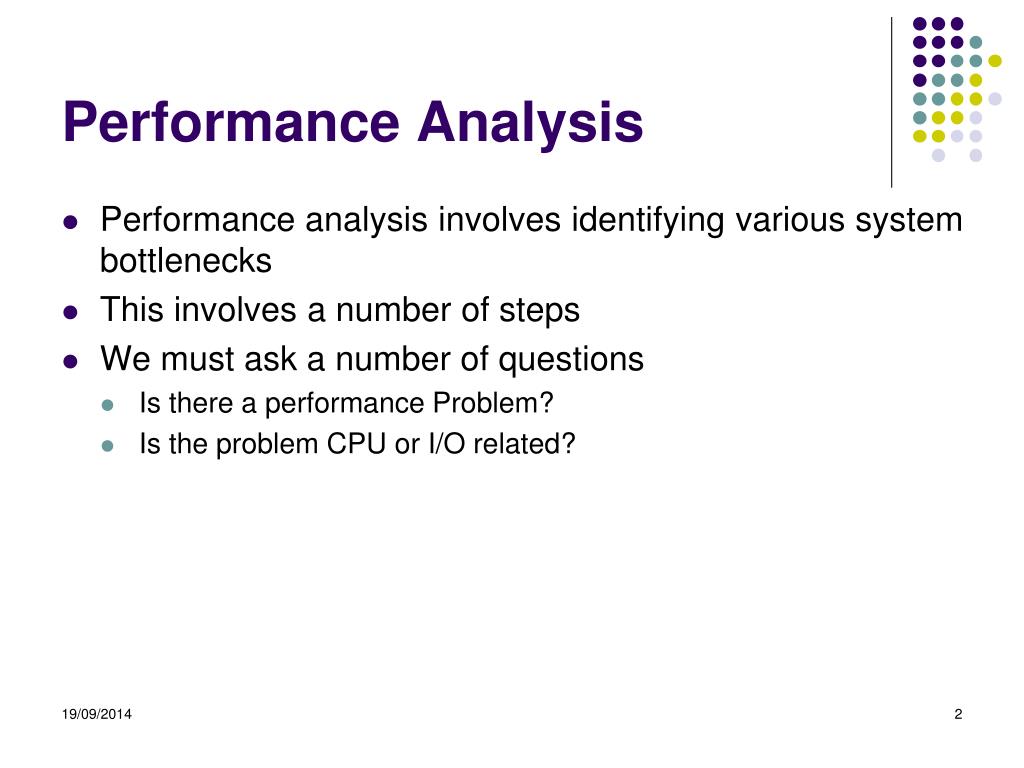 Performance Analysis

- Performance analysis involves identifying various system bottlenecks
- This involves a number of steps
- We must ask a number of questions
  - Is there a performance Problem?
  - Is the problem CPU or I/O related?

19/09/2014

2